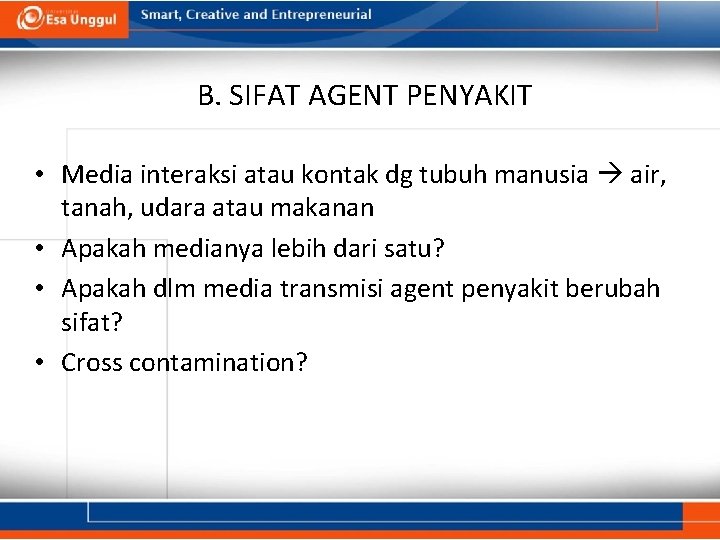 Esa Unggul

Smart, Creative and Entrepreneurial

B. SIFAT AGENT PENYAKIT

• Media interaksi atau kontak dg tubuh manusia → air, tanah, udara atau makanan
• Apakah medianya lebih dari satu?
• Apakah dlm media transmisi agent penyakit berubah sifat?
• Cross contamination?